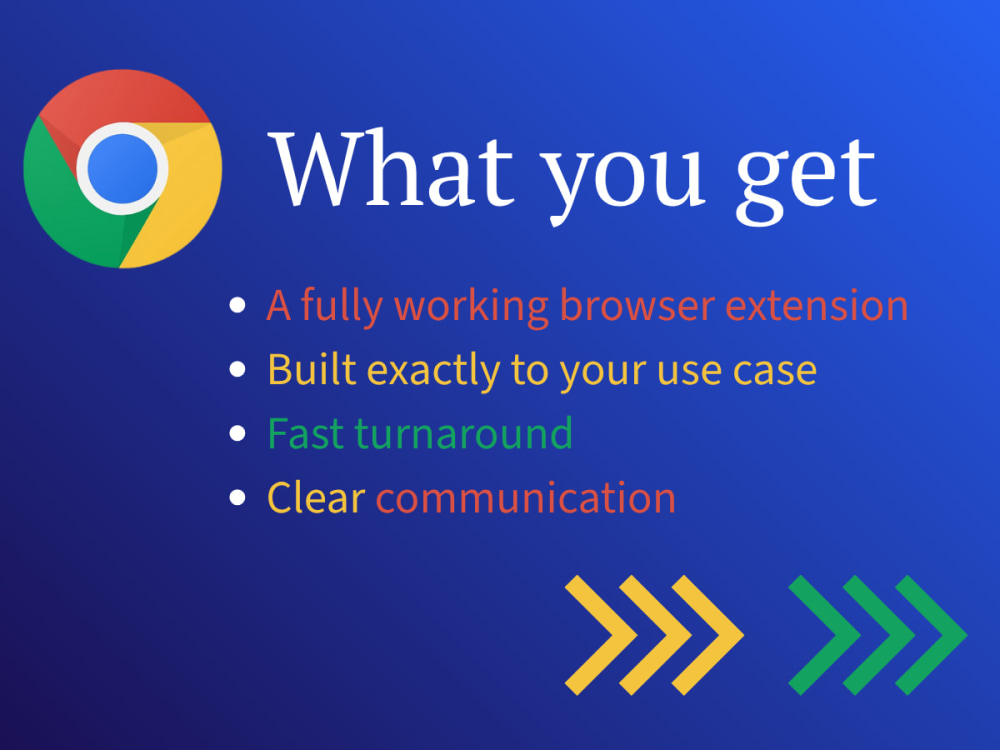 What you get

• A fully working browser extension
• Built exactly to your use case
• Fast turnaround
• Clear communication